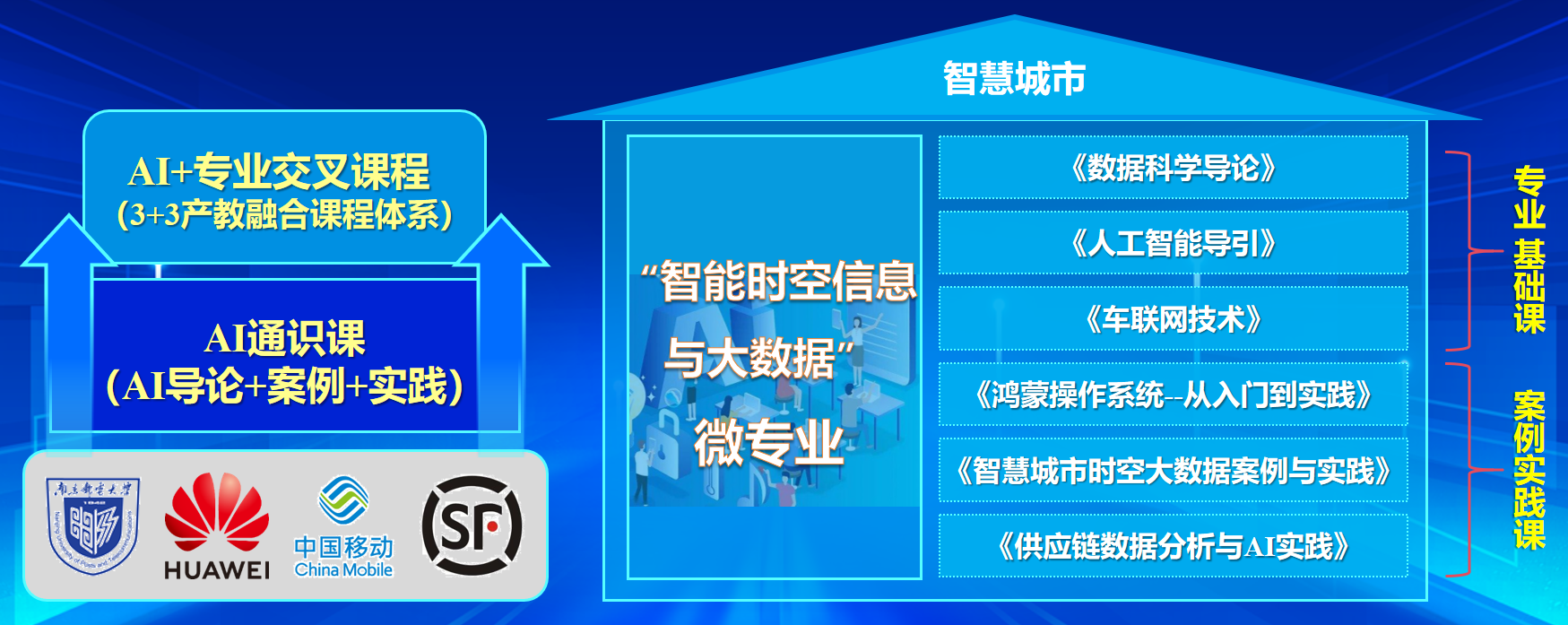 AI+专业交叉课程
(3+3产教融合课程体系)

AI通识课
(AI导论+案例+实践)

南京邮电大学
Nanjing University of Posts and Telecommunications

HUAWEI

中国移动
China Mobile

SF

智慧城市

“智能时空信息与大数据”微专业

《数据科学导论》
《人工智能导引》
《车联网技术》
《鸿蒙操作系统--从入门到实践》
《智慧城市时空大数据案例与实践》
《供应链数据分析与AI实践》

专业基础课
案例实践课